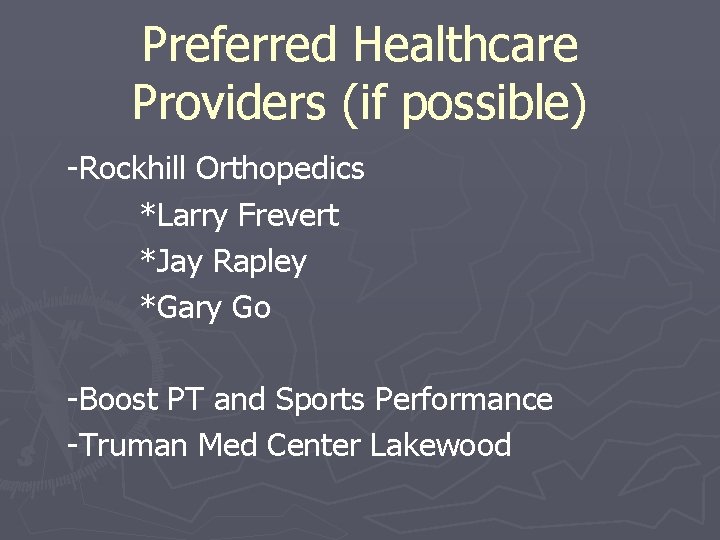 Preferred Healthcare Providers (if possible)

-Rockhill Orthopedics
*Larry Frevert
*Jay Rapley
*Gary Go

-Boost PT and Sports Performance
-Truman Med Center Lakewood